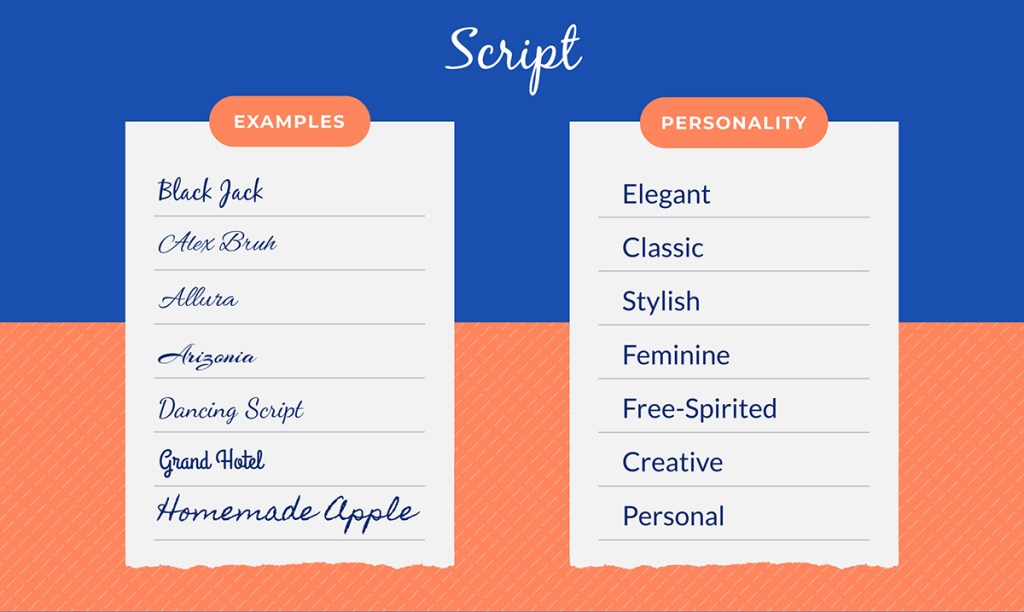 Script

EXAMPLES

Black Jack
Alex Bruh
Allura
Arizonia
Dancing Script
Grand Hotel
Homemade Apple

PERSONALITY

Elegant
Classic
Stylish
Feminine
Free-Spirited
Creative
Personal